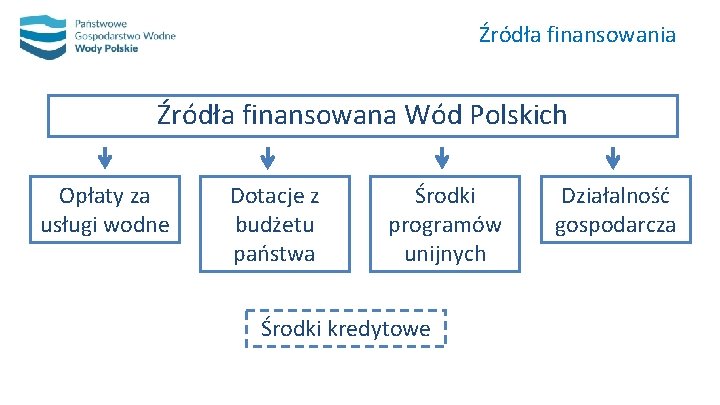 Państwowe
Gospodarstwo Wodne
Wody Polskie

Źródła finansowania

Źródła finansowana Wód Polskich

Opłaty za usługi wodne

Dotacje z budżetu państwa

Środki programów unijnych

Działalność gospodarcza

Środki kredytowe